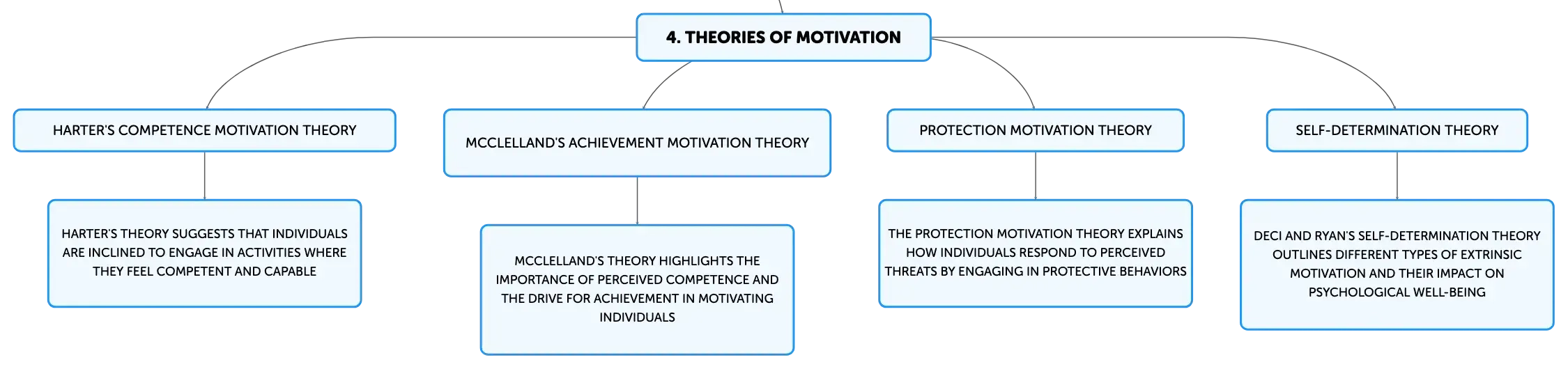 4. THEORIES OF MOTIVATION

HARTER'S COMPETENCE MOTIVATION THEORY

HARTER'S THEORY SUGGESTS THAT INDIVIDUALS ARE INCLINED TO ENGAGE IN ACTIVITIES WHERE THEY FEEL COMPETENT AND CAPABLE

MCCLELLAND'S ACHIEVEMENT MOTIVATION THEORY

MCCLELLAND'S THEORY HIGHLIGHTS THE IMPORTANCE OF PERCEIVED COMPETENCE AND THE DRIVE FOR ACHIEVEMENT IN MOTIVATING INDIVIDUALS

PROTECTION MOTIVATION THEORY

THE PROTECTION MOTIVATION THEORY EXPLAINS HOW INDIVIDUALS RESPOND TO PERCEIVED THREATS BY ENGAGING IN PROTECTIVE BEHAVIORS

SELF-DETERMINATION THEORY

DECI AND RYAN'S SELF-DETERMINATION THEORY OUTLINES DIFFERENT TYPES OF EXTRINSIC MOTIVATION AND THEIR IMPACT ON PSYCHOLOGICAL WELL-BEING